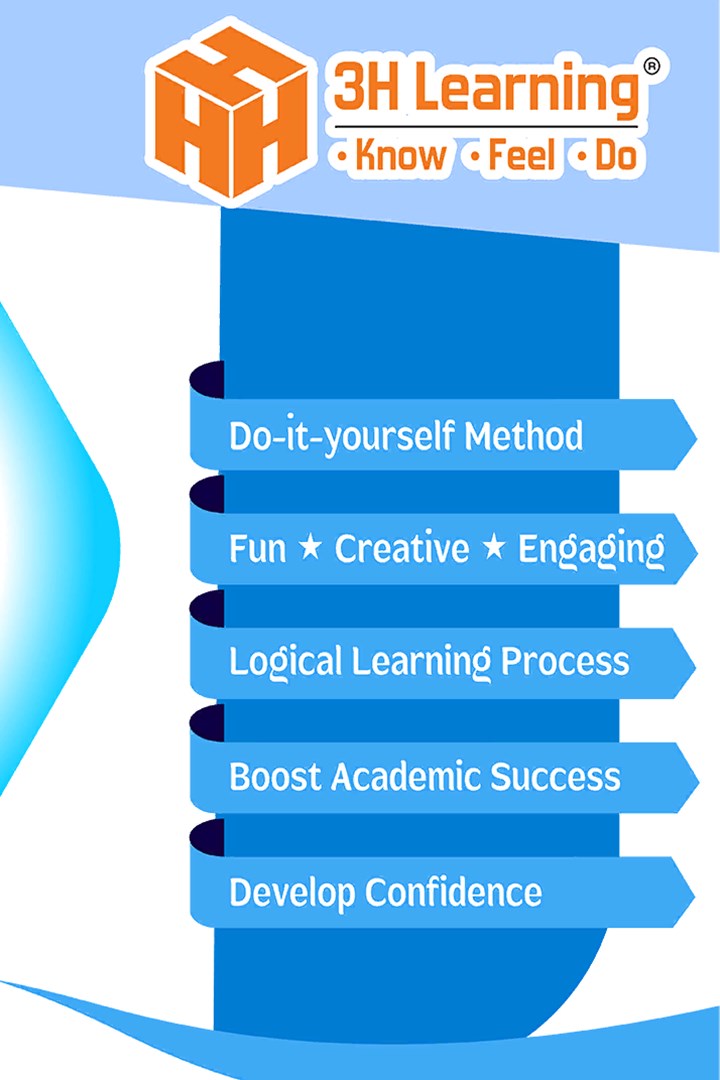 3H Learning®
• Know • Feel • Do

Do-it-yourself Method

Fun ★ Creative ★ Engaging

Logical Learning Process

Boost Academic Success

Develop Confidence